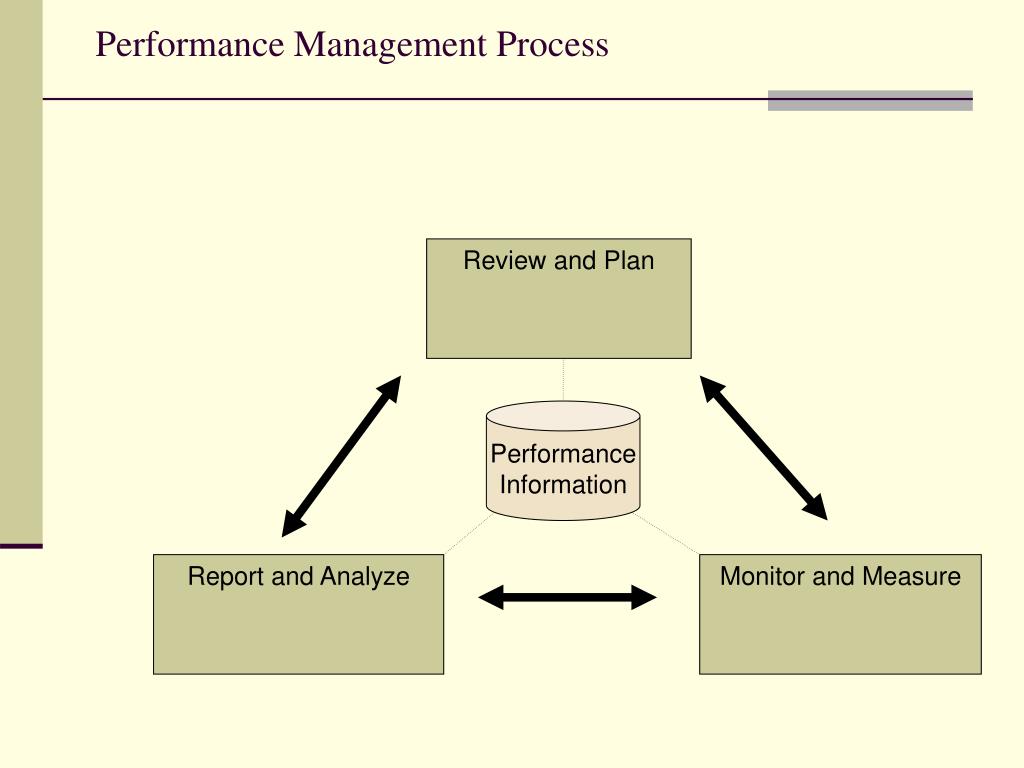 Performance Management Process

Review and Plan

Performance Information

Report and Analyze

Monitor and Measure